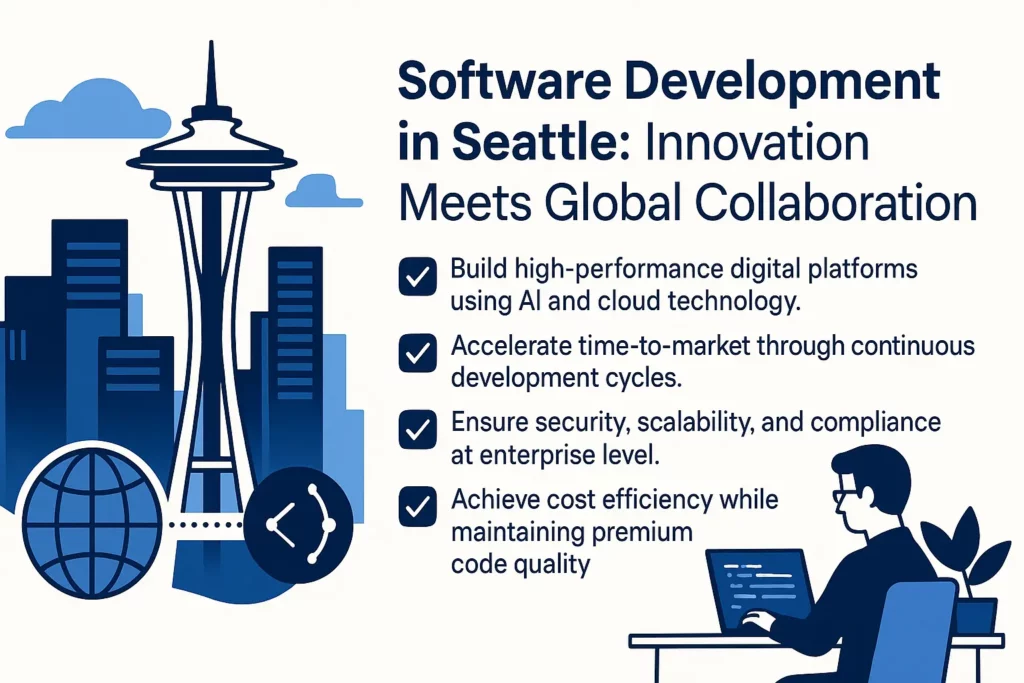 Software Development in Seattle: Innovation Meets Global Collaboration

Build high-performance digital platforms using AI and cloud technology.

Accelerate time-to-market through continuous development cycles.

Ensure security, scalability, and compliance at enterprise level.

Achieve cost efficiency while maintaining premium code quality